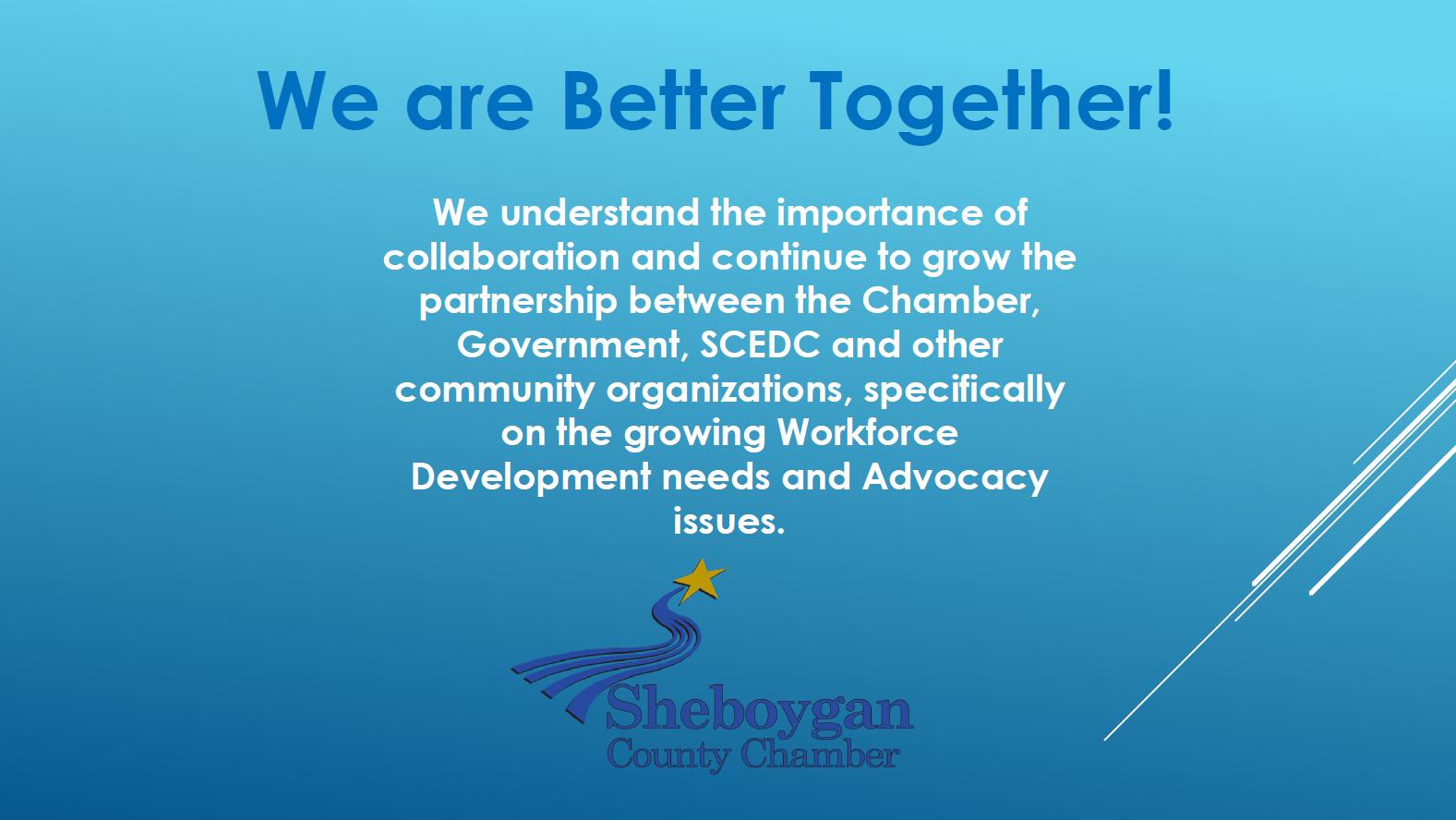 We are Better Together!

We understand the importance of collaboration and continue to grow the partnership between the Chamber, Government, SCEDC and other community organizations, specifically on the growing Workforce Development needs and Advocacy issues.

Sheboygan
County Chamber